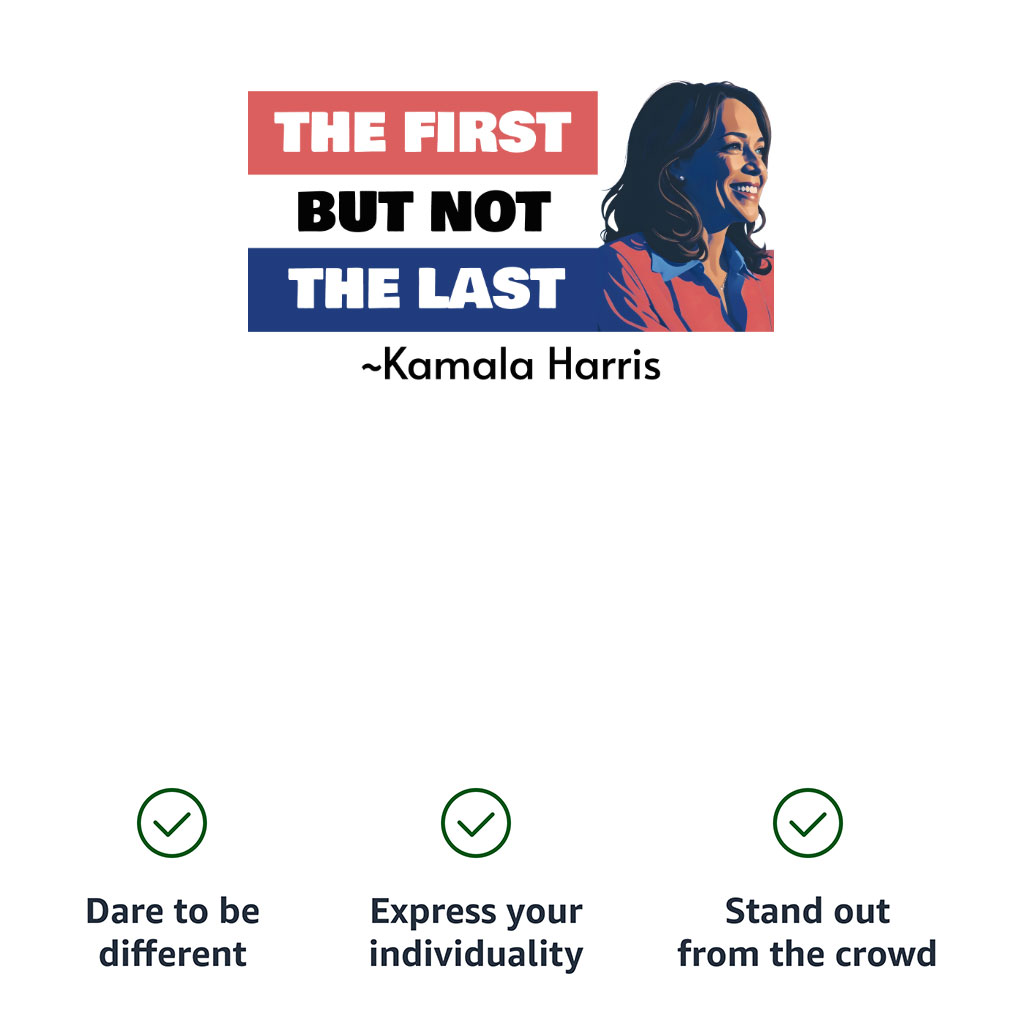 THE FIRST
BUT NOT
THE LAST
~Kamala Harris

Dare to be different

Express your individuality

Stand out from the crowd